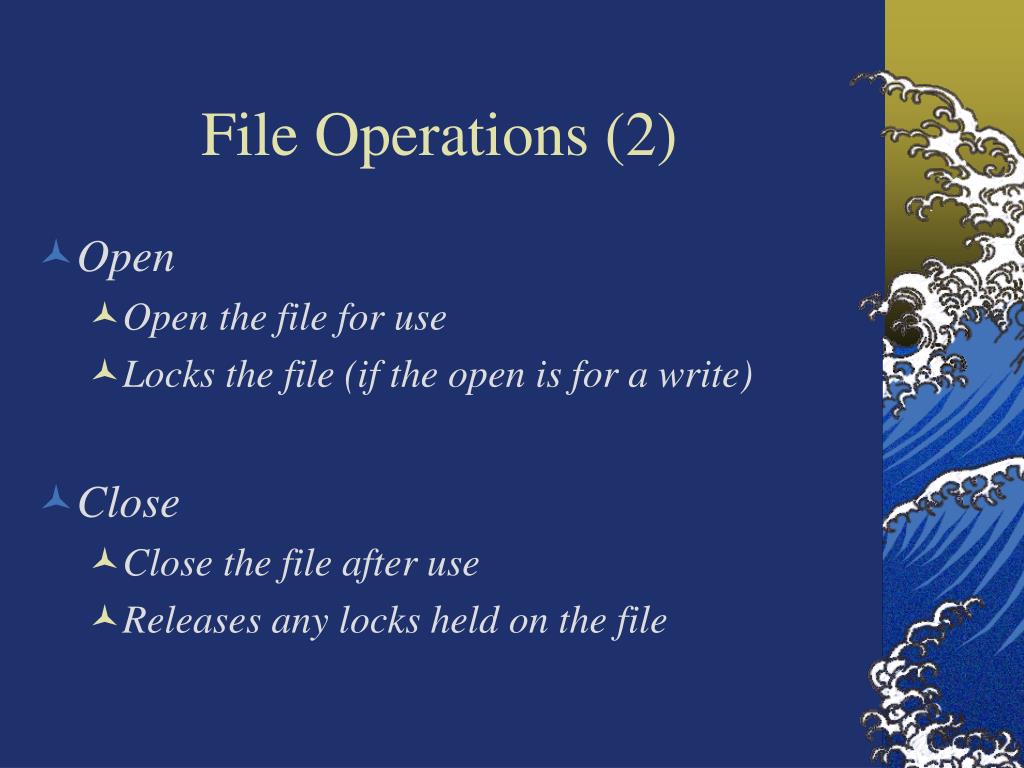 File Operations (2)

Open

Open the file for use

Locks the file (if the open is for a write)

Close

Close the file after use

Releases any locks held on the file